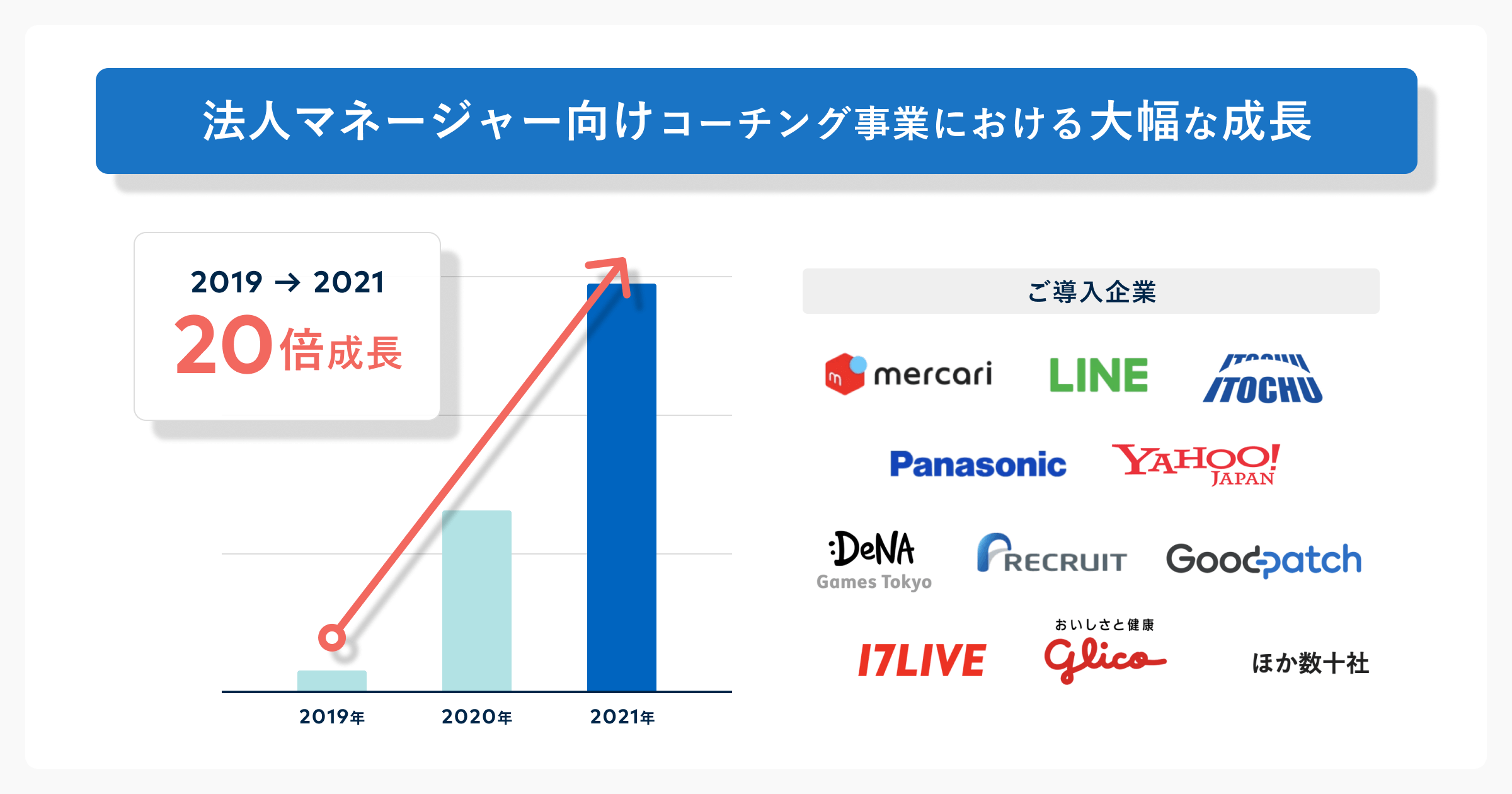 法人マネージャー向けコーチング事業における大幅な成長

2019 → 2021
20倍成長

2019年
2020年
2021年

ご導入企業

mercari
LINE
ITOCHU
Panasonic
YAHOO! JAPAN
DeNA Games Tokyo
RECRUIT
Goodpatch
17LIVE
おいしさと健康 Glico
ほか数十社